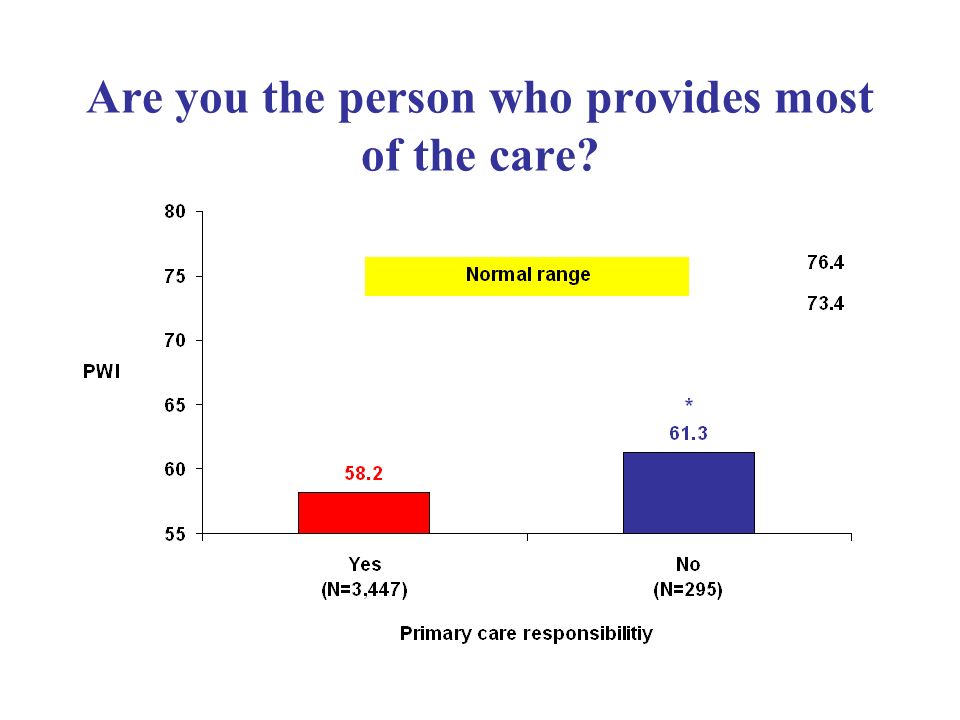 Are you the person who provides most of the care?

80
75
70
65
60
55

PWI

Normal range

76.4
73.4

*
61.3

58.2

Yes
(N=3.447)

No
(N=295)

Primary care responsibilitiy